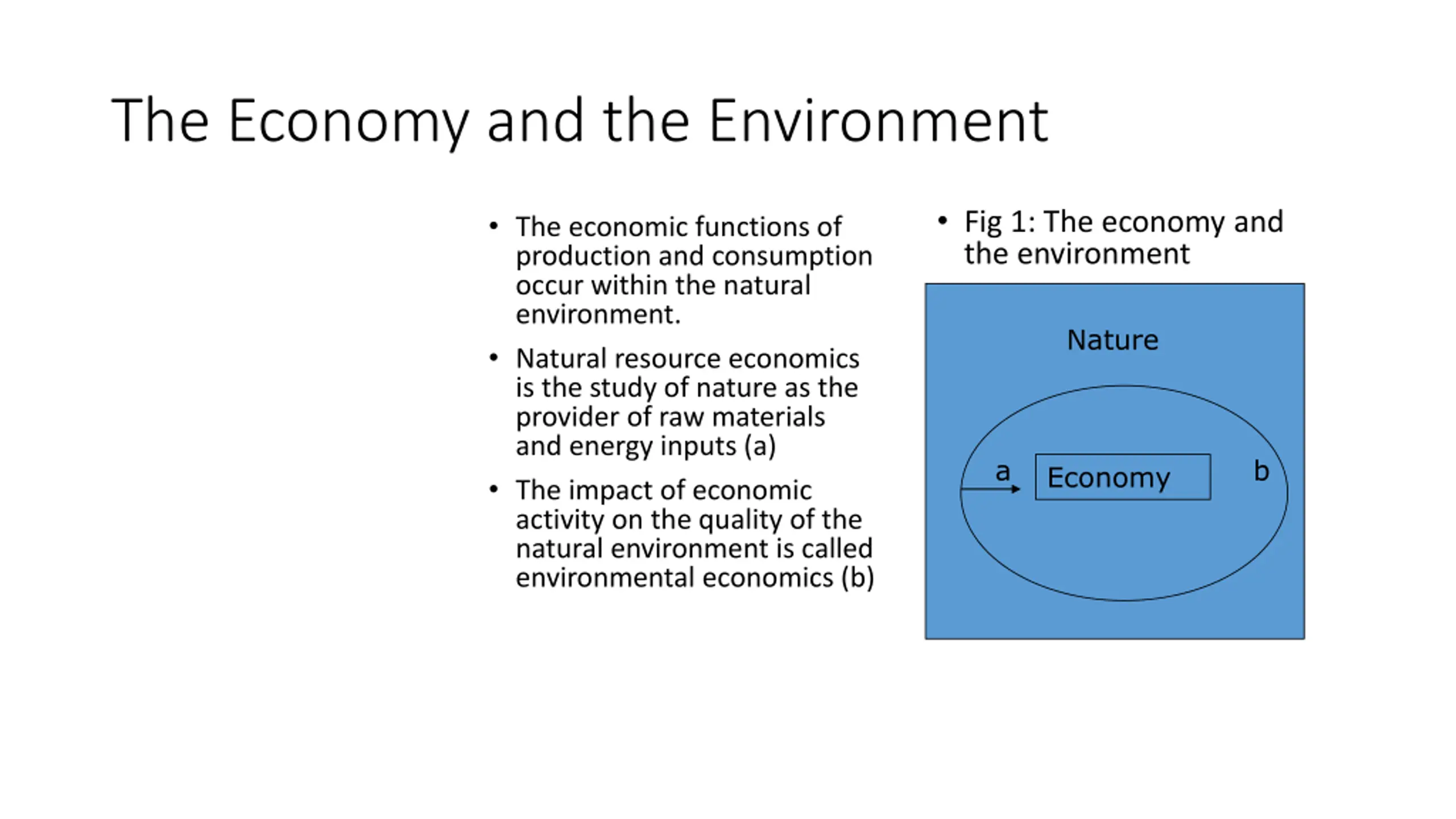 The Economy and the Environment

• The economic functions of production and consumption occur within the natural environment.

• Natural resource economics is the study of nature as the provider of raw materials and energy inputs (a)

• The impact of economic activity on the quality of the natural environment is called environmental economics (b)

• Fig 1: The economy and the environment

Nature

a

Economy

b